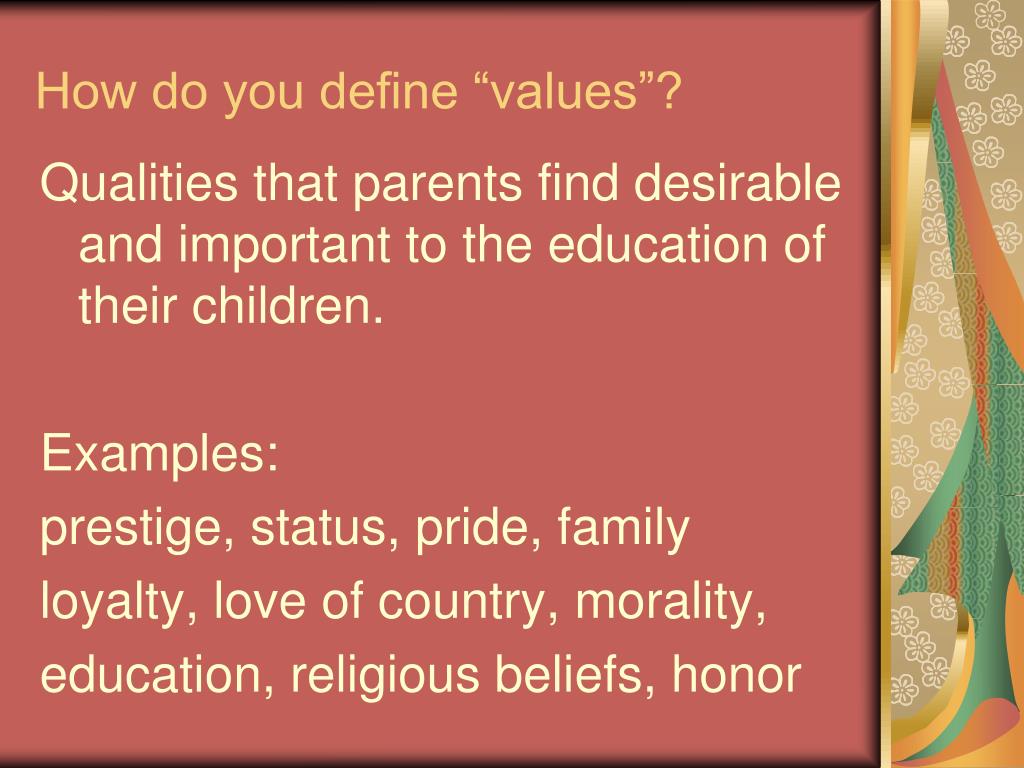 How do you define “values”?

Qualities that parents find desirable and important to the education of their children.

Examples:
prestige, status, pride, family loyalty, love of country, morality, education, religious beliefs, honor